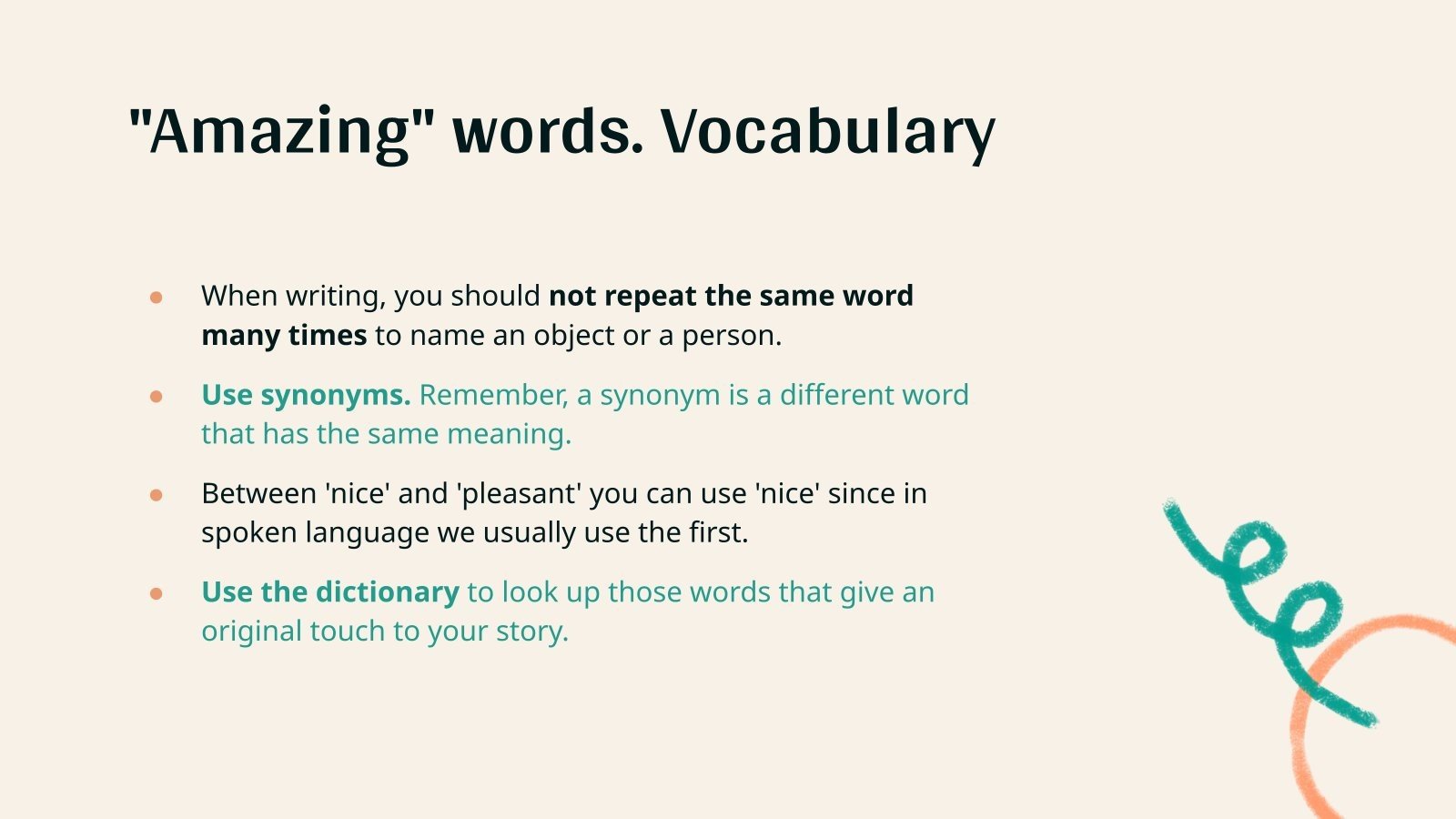 "Amazing" words. Vocabulary

- When writing, you should not repeat the same word many times to name an object or a person.
- Use synonyms. Remember, a synonym is a different word that has the same meaning.
- Between 'nice' and 'pleasant' you can use 'nice' since in spoken language we usually use the first.
- Use the dictionary to look up those words that give an original touch to your story.